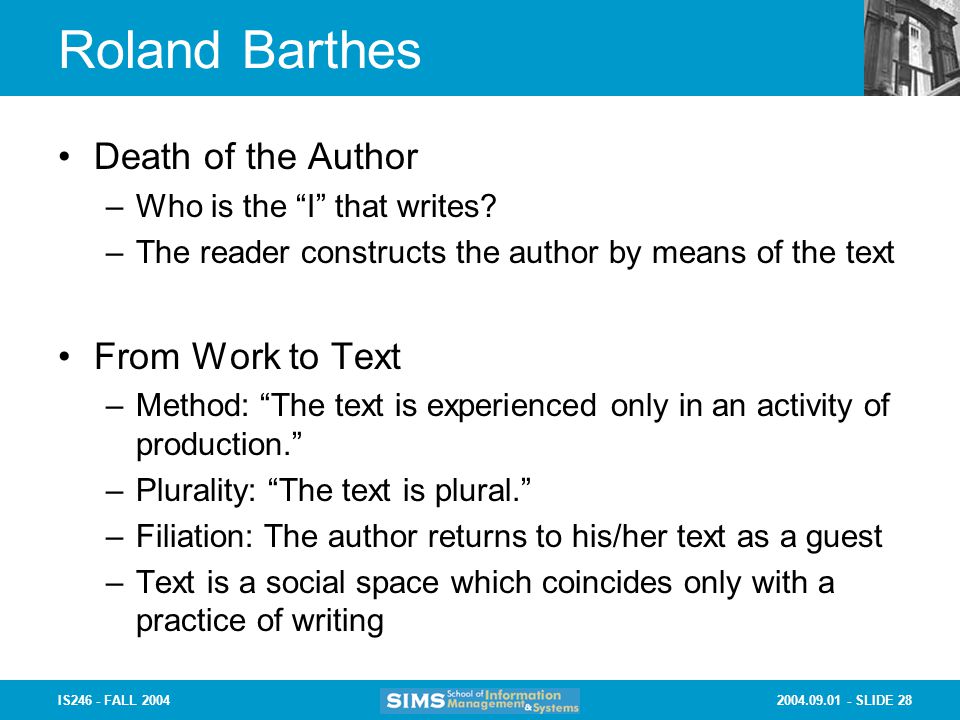 Roland Barthes

• Death of the Author
– Who is the “I” that writes?
– The reader constructs the author by means of the text

• From Work to Text
– Method: “The text is experienced only in an activity of production.”
– Plurality: “The text is plural.”
– Filiation: The author returns to his/her text as a guest
– Text is a social space which coincides only with a practice of writing

IS246 - FALL 2004

SIMS School of Information Management & Systems

2004.09.01 - SLIDE 28